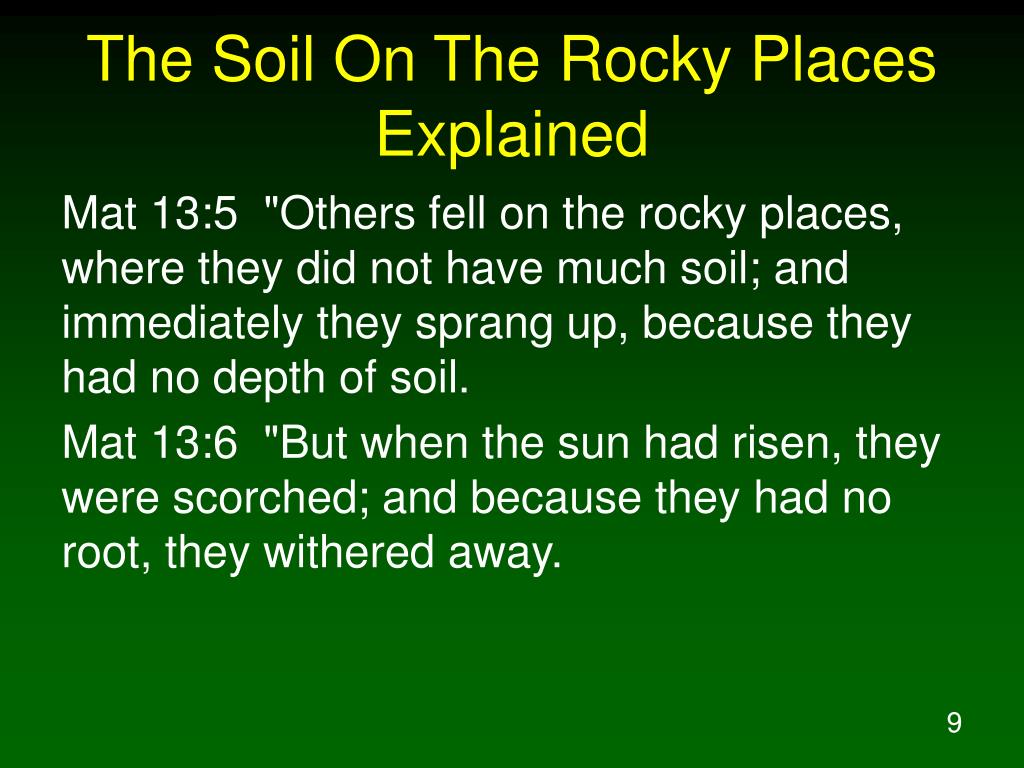 The Soil On The Rocky Places Explained

Mat 13:5 "Others fell on the rocky places, where they did not have much soil; and immediately they sprang up, because they had no depth of soil.

Mat 13:6 "But when the sun had risen, they were scorched; and because they had no root, they withered away.

9